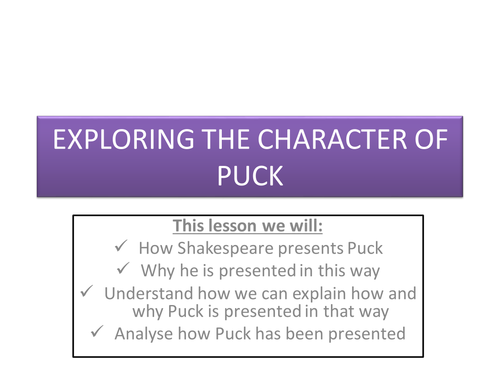 EXPLORING THE CHARACTER OF PUCK

This lesson we will:

✓ How Shakespeare presents Puck
✓ Why he is presented in this way
✓ Understand how we can explain how and why Puck is presented in that way
✓ Analyse how Puck has been presented